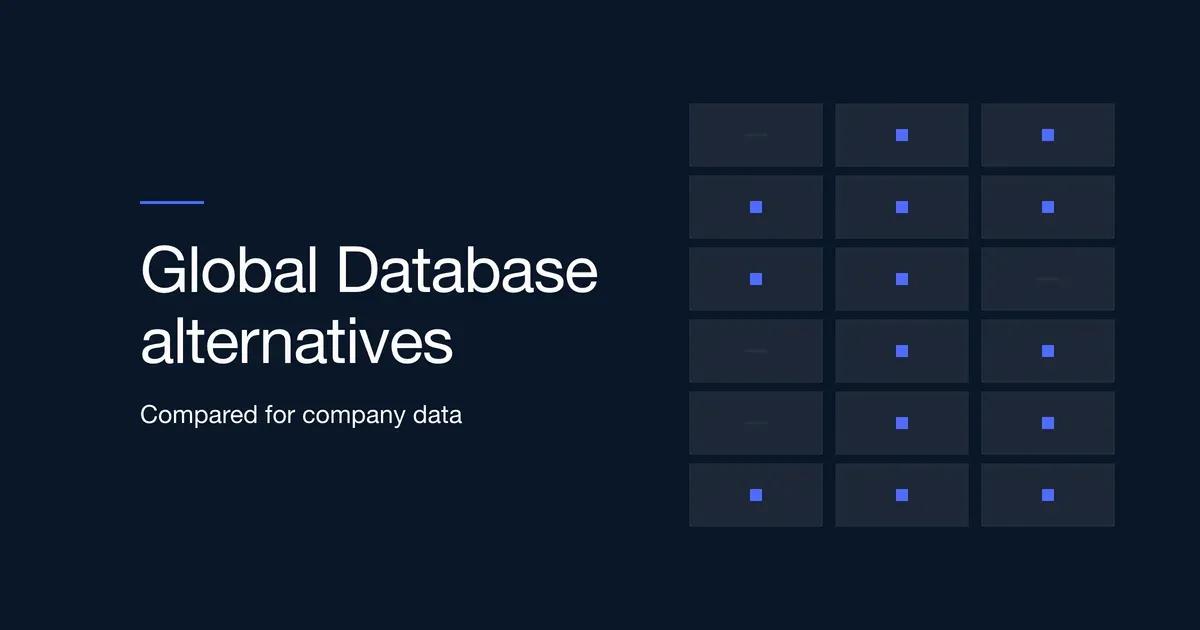 Global Database alternatives

Compared for company data